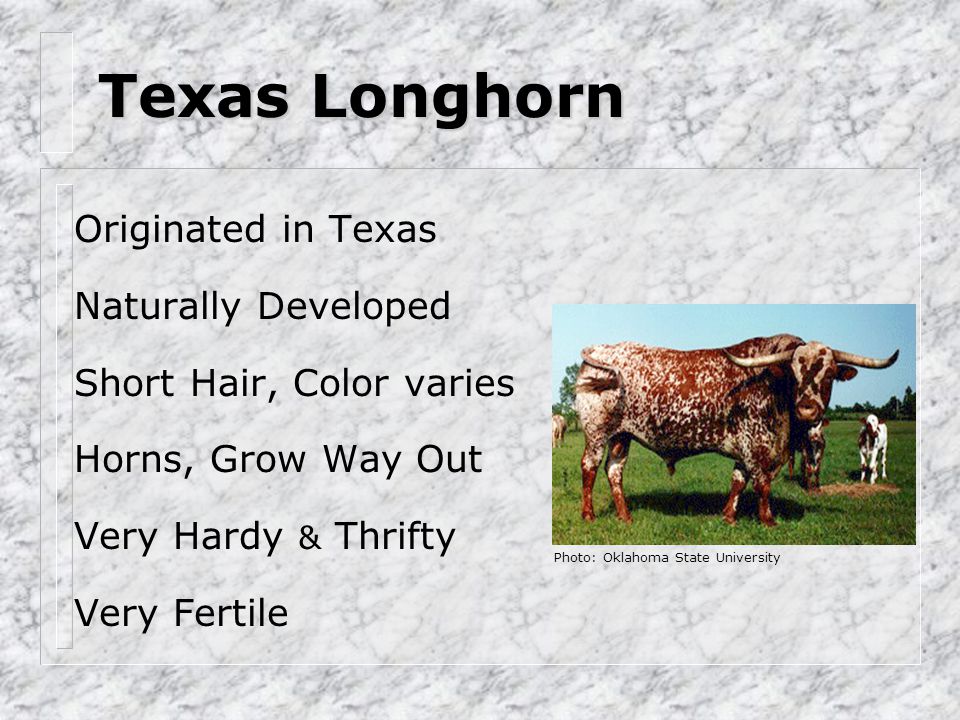 Texas Longhorn

Originated in Texas

Naturally Developed

Short Hair, Color varies

Horns, Grow Way Out

Very Hardy & Thrifty

Very Fertile

Photo: Oklahoma State University